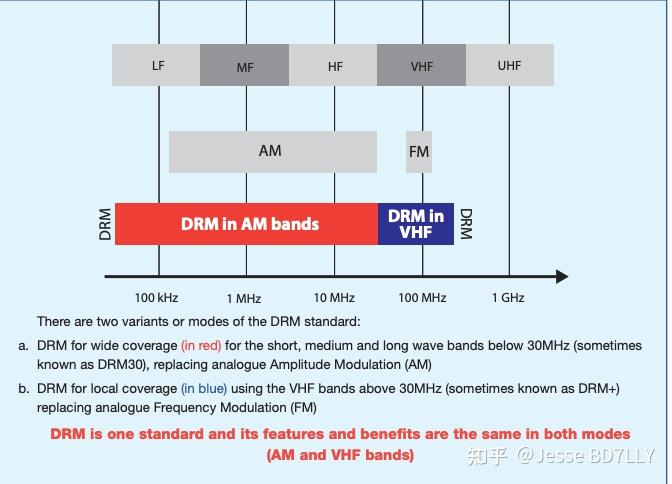 LF MF HF VHF UHF

AM

FM

DRM

DRM in AM bands

DRM in VHF

DRM

100 kHz 1 MHz 10 MHz 100 MHz 1 GHz

There are two variants or modes of the DRM standard:

a. DRM for wide coverage (in red) for the short, medium and long wave bands below 30MHz (sometimes known as DRM30), replacing analogue Amplitude Modulation (AM)

b. DRM for local coverage (in blue) using the VHF bands above 30MHz (sometimes known as DRM+) replacing analogue Frequency Modulation (FM)

DRM is one standard and its features and benefits are the same in both modes (AM and VHF bands)

知乎 @Jesse BD7LLY